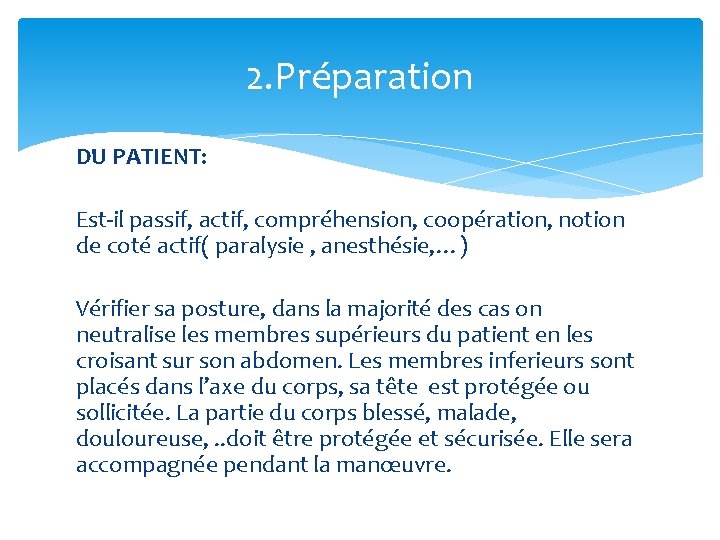 2.Préparation

DU PATIENT:

Est-il passif, actif, compréhension, coopération, notion de coté actif( paralysie , anesthésie,… )

Vérifier sa posture, dans la majorité des cas on neutralise les membres supérieurs du patient en les croisant sur son abdomen. Les membres inferieurs sont placés dans l'axe du corps, sa tête est protégée ou sollicitée. La partie du corps blessé, malade, douloureuse, ..doit être protégée et sécurisée. Elle sera accompagnée pendant la manœuvre.